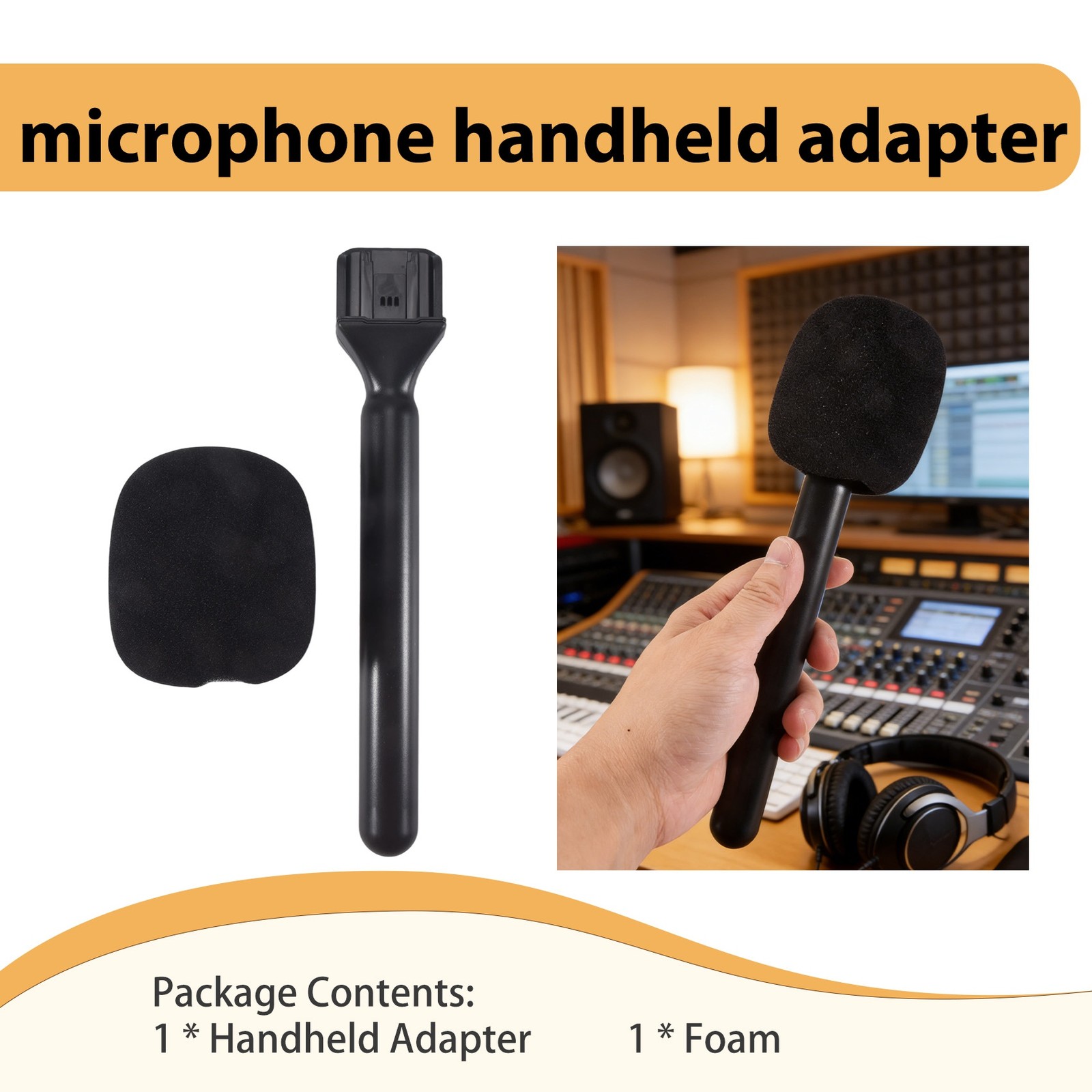 microphone handheld adapter

Package Contents:
1 * Handheld Adapter 1 * Foam